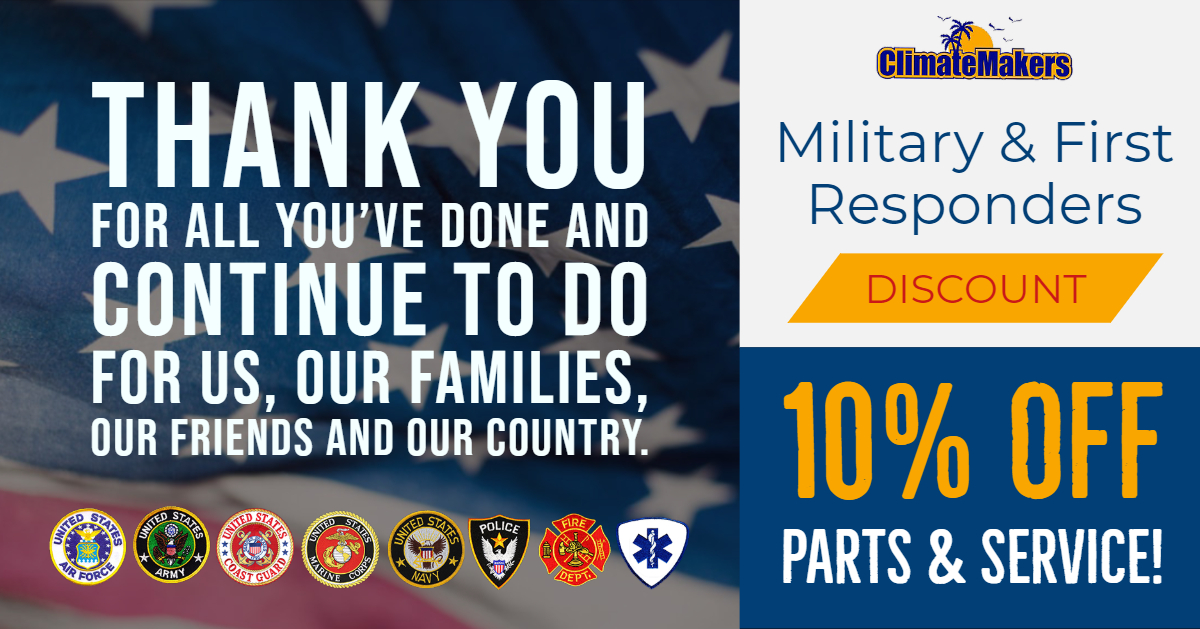 THANK YOU FOR ALL YOU'VE DONE AND CONTINUE TO DO FOR US, OUR FAMILIES, OUR FRIENDS AND OUR COUNTRY.

UNITED STATES AIR FORCE

UNITED STATES ARMY

UNITED STATES COAST GUARD

UNITED STATES MARINE CORPS

UNITED STATES NAVY

POLICE

FIRE DEPT.

ClimateMakers

Military & First Responders

DISCOUNT

10% OFF

PARTS & SERVICE!